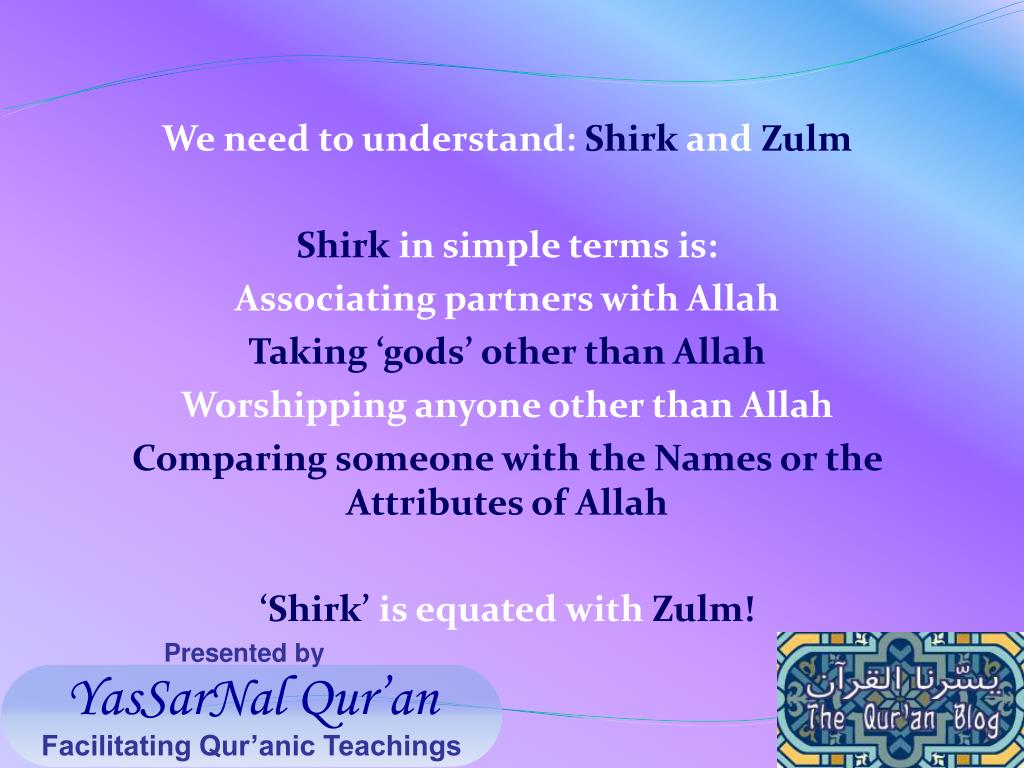 We need to understand: Shirk and Zulm

Shirk in simple terms is:
Associating partners with Allah
Taking ‘gods’ other than Allah
Worshipping anyone other than Allah
Comparing someone with the Names or the Attributes of Allah

‘Shirk’ is equated with Zulm!

Presented by
YasSarNal Qur’an
Facilitating Qur’anic Teachings

يسّرنا القرآن
The Qur'an Blog